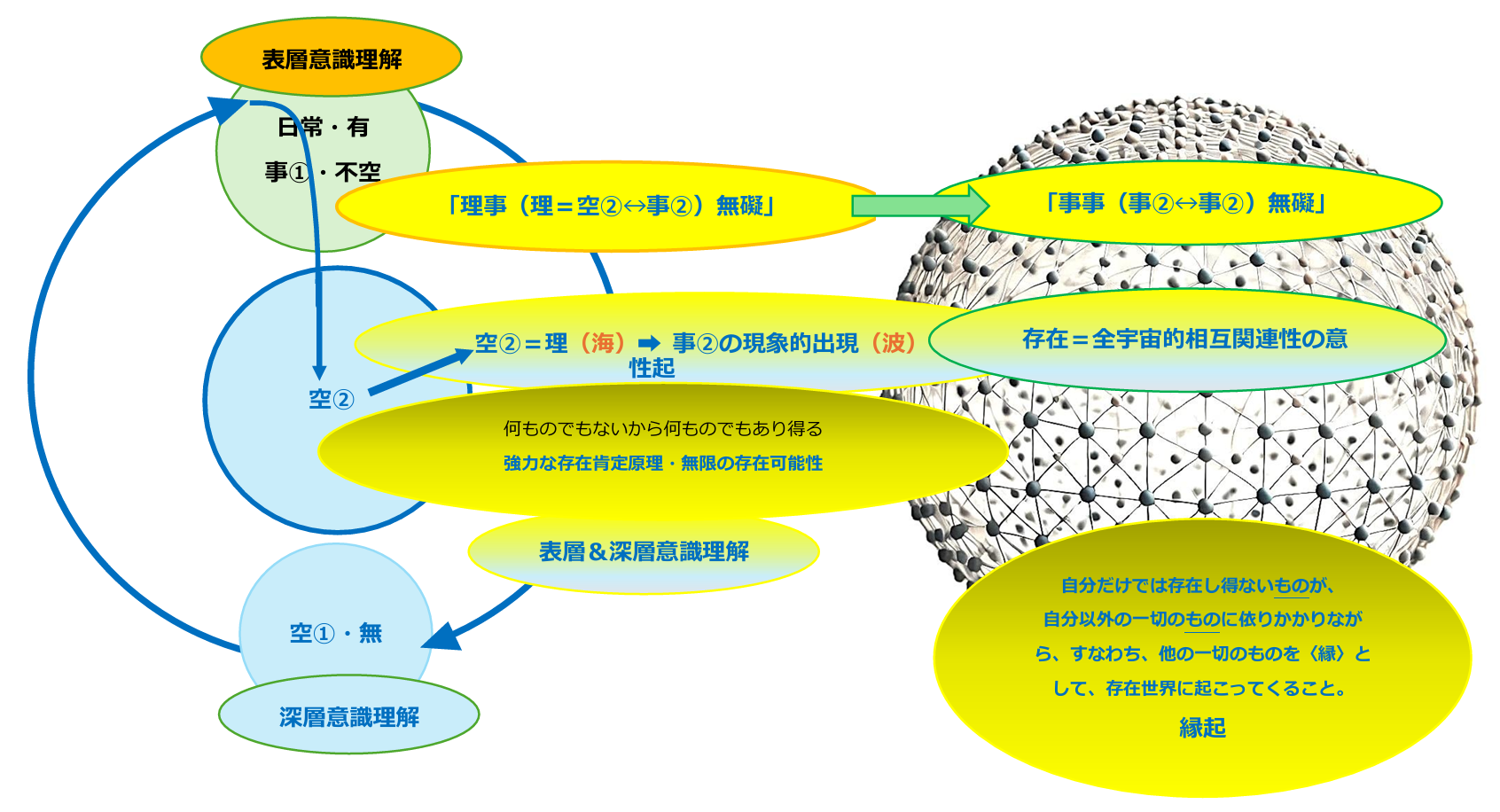 表層意識理解

日常・有

事①・不空

「理事（理＝空②↔事②）無礙」

「事事（事②↔事②）無礙」

空②＝理（海）➡ 事②の現象的出現（波）
性起

存在＝全宇宙的相互関連性の意

空②

何ものでもないから何ものでもあり得る
強力な存在肯定原理・無限の存在可能性

表層＆深層意識理解

空①・無

深層意識理解

自分だけでは存在し得ないものが、自分以外の一切のものに依りかかりながら、すなわち、他の一切のものを〈縁〉として、存在世界に起こってくること。
縁起